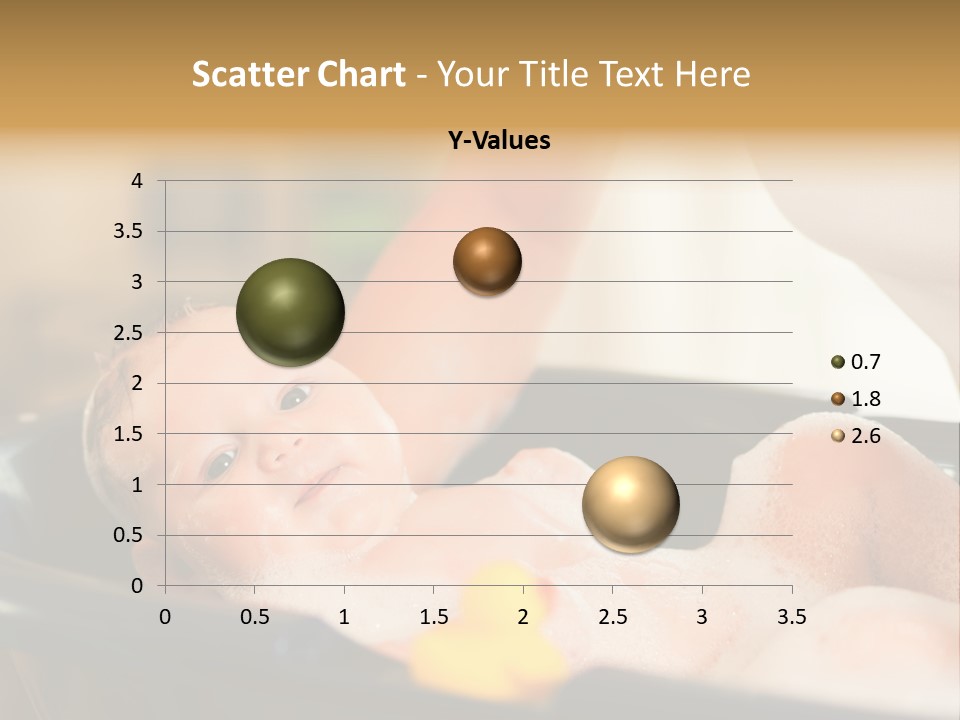 Scatter Chart - Your Title Text Here

Y-Values

4
3.5
3
2.5
2
1.5
1
0.5
0

0 0.5 1 1.5 2 2.5 3 3.5

0.7
1.8
2.6